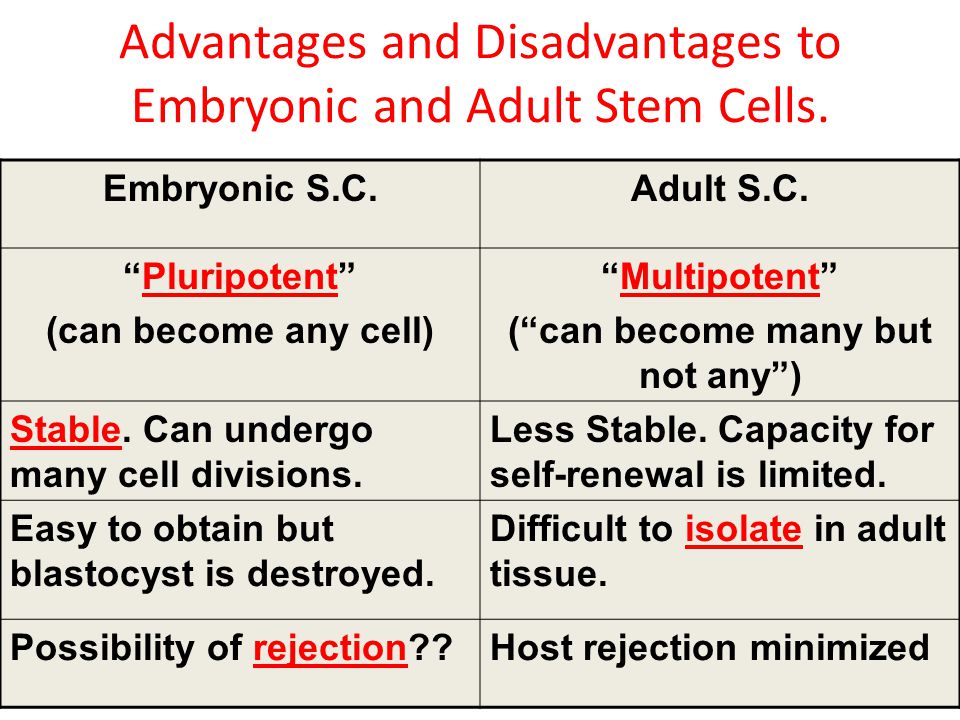 Advantages and Disadvantages to Embryonic and Adult Stem Cells.

| Embryonic S.C. | Adult S.C. |
|---|---|
| “Pluripotent” (can become any cell) | “Multipotent” (“can become many but not any”) |
| Stable. Can undergo many cell divisions. | Less Stable. Capacity for self-renewal is limited. |
| Easy to obtain but blastocyst is destroyed. | Difficult to isolate in adult tissue. |
| Possibility of rejection?? | Host rejection minimized |